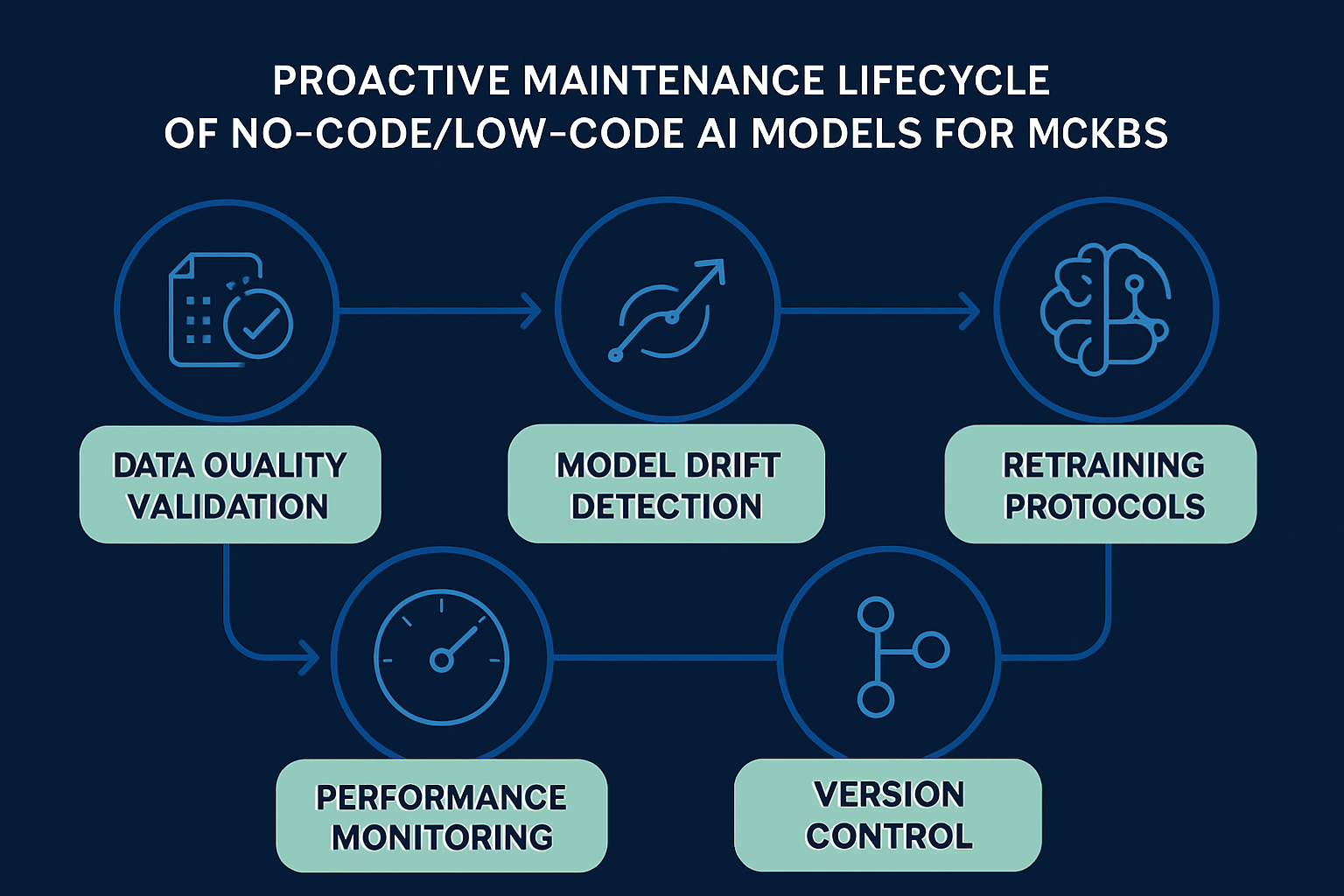 PROACTIVE MAINTENANCE LIFECYCLE OF NO-CODE/LOW-CODE AI MODELS FOR MCKBS

DATA OUALITY VALIDATION

MODEL DRIFT DETECTION

RETRAINING PROTOCOLS

PERFORMANCE MONITORING

VERSION CONTROL